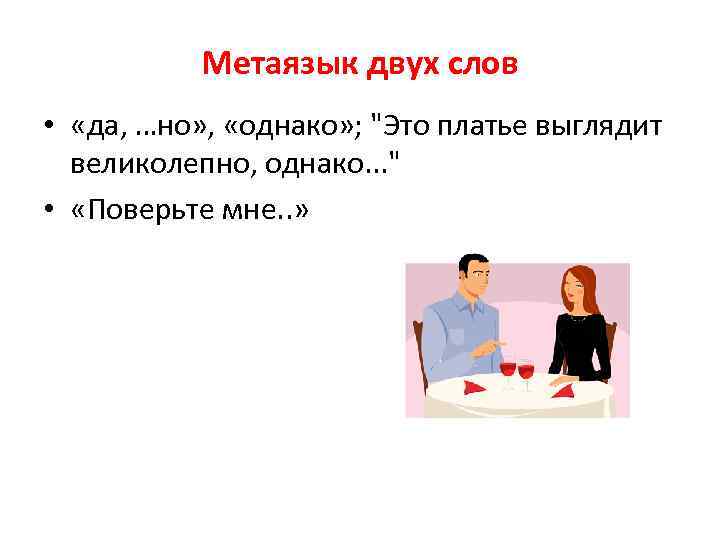 Метаязык двух слов

• «да, ...но», «однако»; "Это платье выглядит великолепно, однако..."
• «Поверьте мне..»